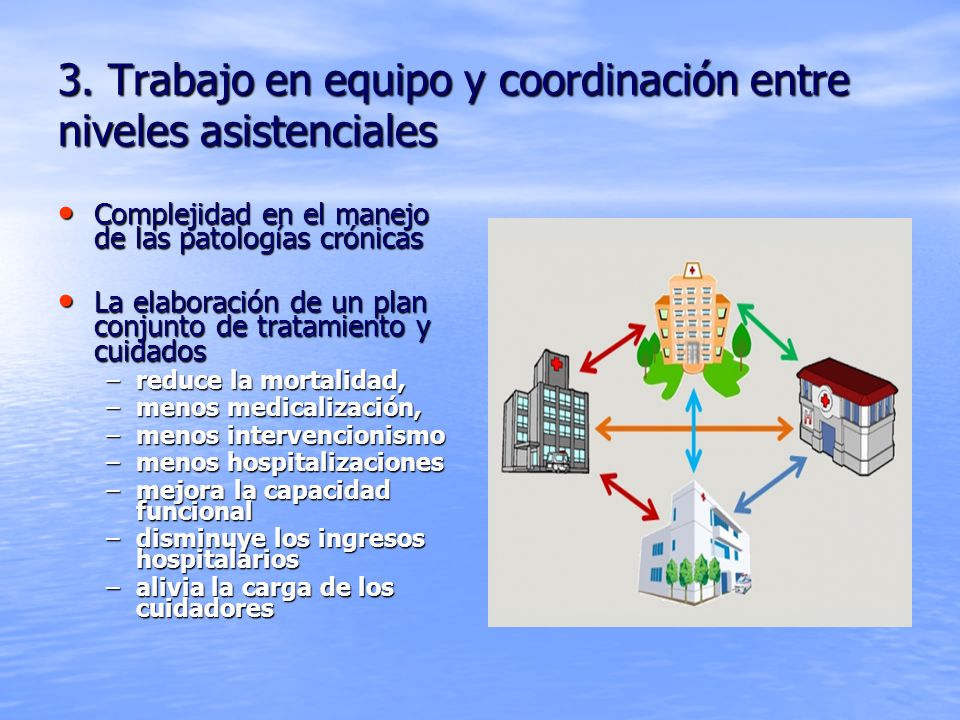 3. Trabajo en equipo y coordinación entre niveles asistenciales

• Complejidad en el manejo de las patologías crónicas

• La elaboración de un plan conjunto de tratamiento y cuidados
– reduce la mortalidad,
– menos medicalización,
– menos intervencionismo
– menos hospitalizaciones
– mejora la capacidad funcional
– disminuye los ingresos hospitalarios
– alivia la carga de los cuidadores